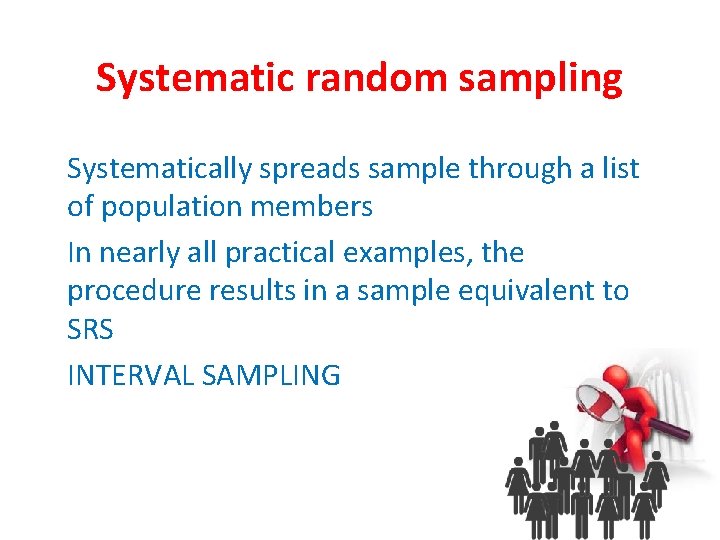 Systematic random sampling

Systematically spreads sample through a list of population members

In nearly all practical examples, the procedure results in a sample equivalent to SRS

INTERVAL SAMPLING